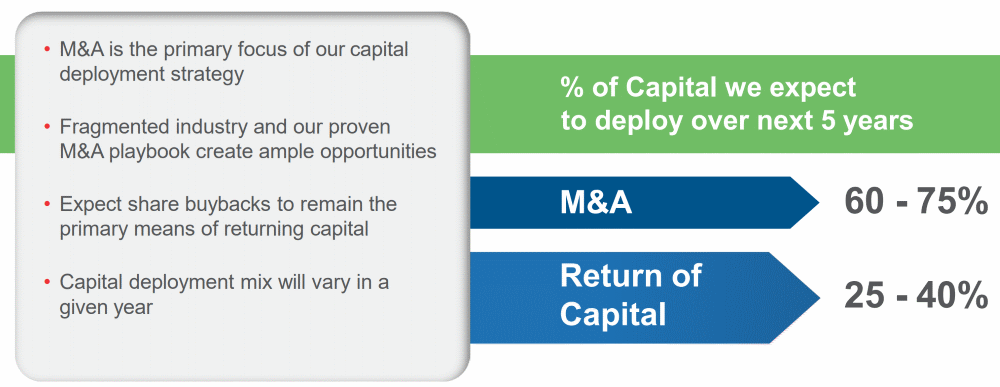 • M&A is the primary focus of our capital deployment strategy

• Fragmented industry and our proven M&A playbook create ample opportunities

• Expect share buybacks to remain the primary means of returning capital

• Capital deployment mix will vary in a given year

% of Capital we expect to deploy over next 5 years

M&A

60 - 75%

Return of Capital

25 - 40%